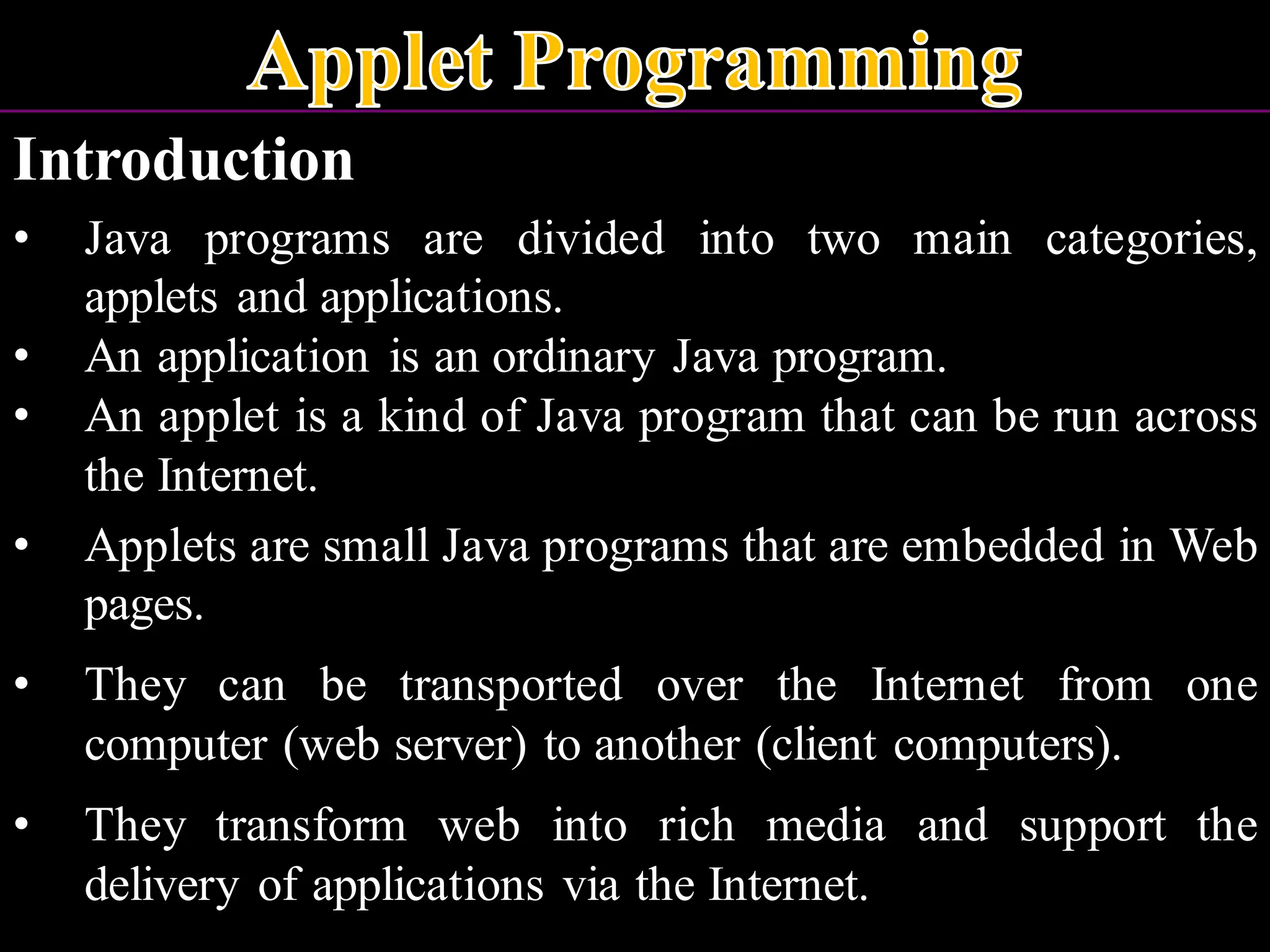 Applet Programming

Introduction

• Java programs are divided into two main categories, applets and applications.
• An application is an ordinary Java program.
• An applet is a kind of Java program that can be run across the Internet.
• Applets are small Java programs that are embedded in Web pages.
• They can be transported over the Internet from one computer (web server) to another (client computers).
• They transform web into rich media and support the delivery of applications via the Internet.